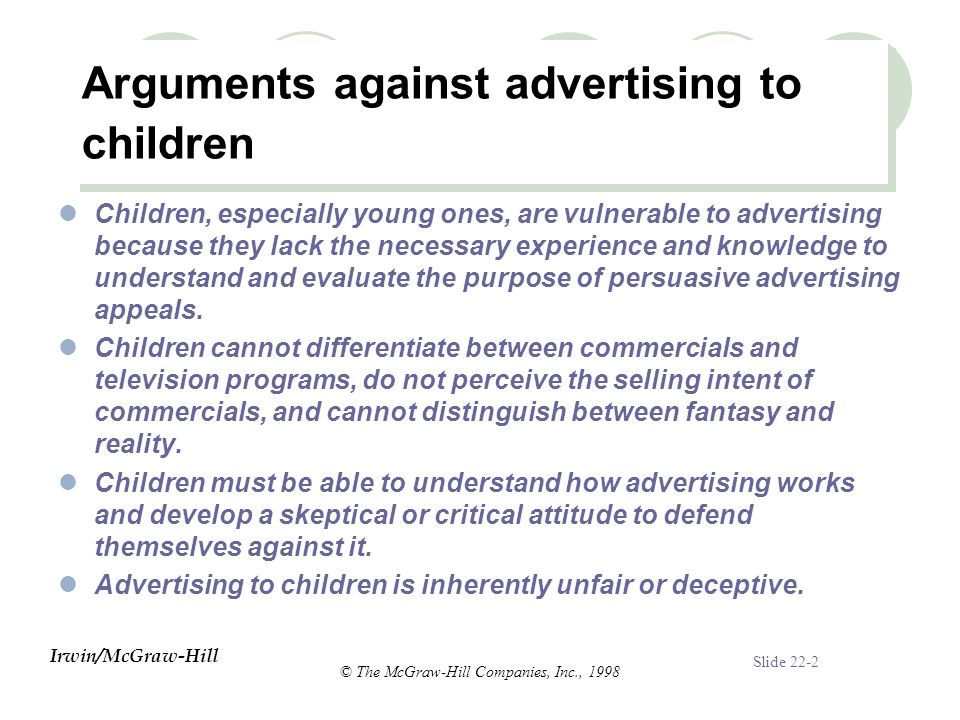 Arguments against advertising to children

- Children, especially young ones, are vulnerable to advertising because they lack the necessary experience and knowledge to understand and evaluate the purpose of persuasive advertising appeals.
- Children cannot differentiate between commercials and television programs, do not perceive the selling intent of commercials, and cannot distinguish between fantasy and reality.
- Children must be able to understand how advertising works and develop a skeptical or critical attitude to defend themselves against it.
- Advertising to children is inherently unfair or deceptive.

Irwin/McGraw-Hill

© The McGraw-Hill Companies, Inc., 1998

Slide 22-2